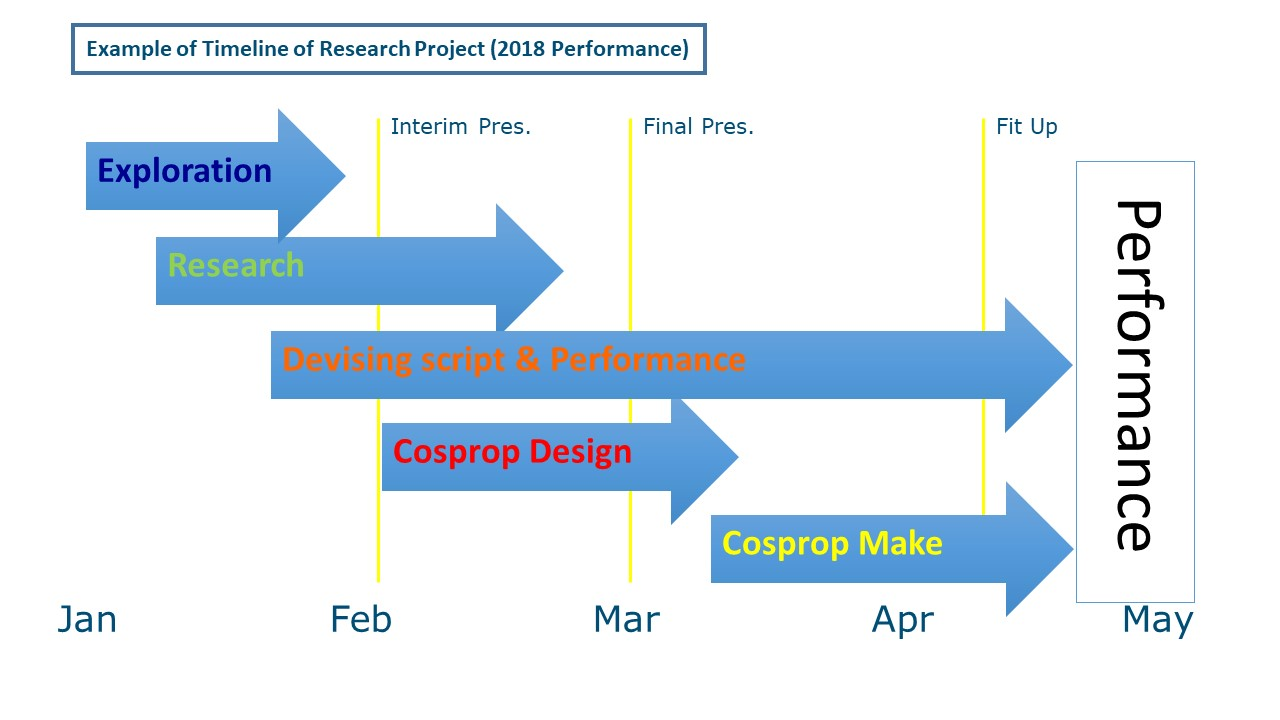 Example of Timeline of Research Project (2018 Performance)

Interim Pres.

Final Pres.

Fit Up

Exploration

Research

Devising script & Performance

Cosprop Design

Cosprop Make

Performance

Jan

Feb

Mar

Apr

May